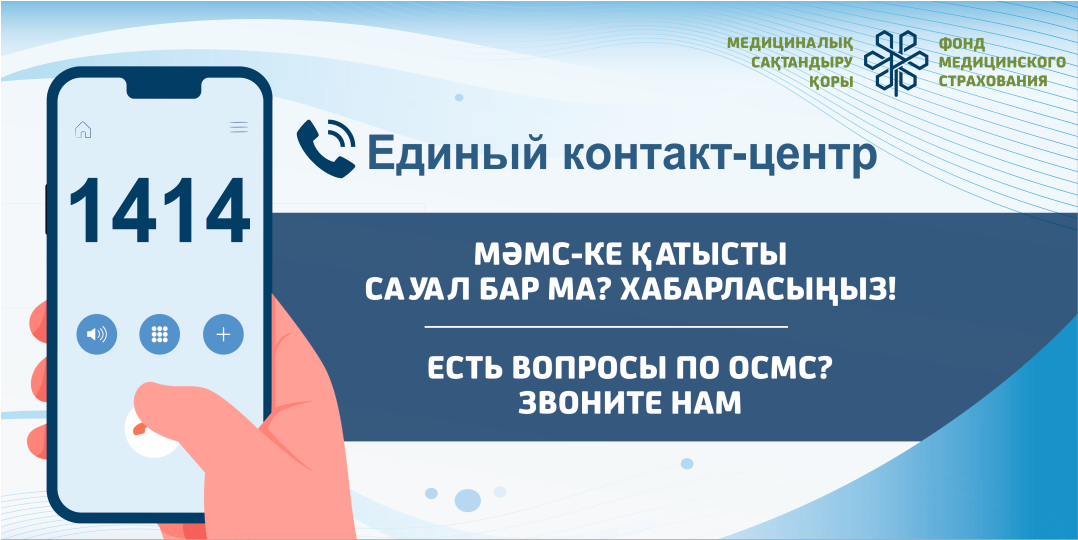 МЕДИЦИНАЛЫҚ САҚТАНДЫРУ ҚОРЫ

ФОНД МЕДИЦИНСКОГО СТРАХОВАНИЯ

1414

Единый контакт-центр

МӘМС-КЕ ҚАТЫСТЫ САУАЛ БАР МА? ХАБАРЛАСЫҢЫЗ!

ЕСТЬ ВОПРОСЫ ПО ОСМС? ЗВОНИТЕ НАМ